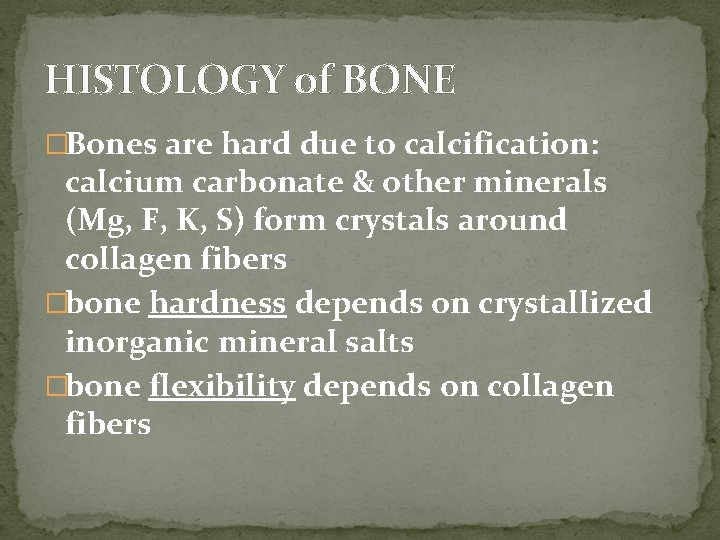 HISTOLOGY of BONE

□Bones are hard due to calcification: calcium carbonate & other minerals (Mg, F, K, S) form crystals around collagen fibers

□bone hardness depends on crystallized inorganic mineral salts

□bone flexibility depends on collagen fibers